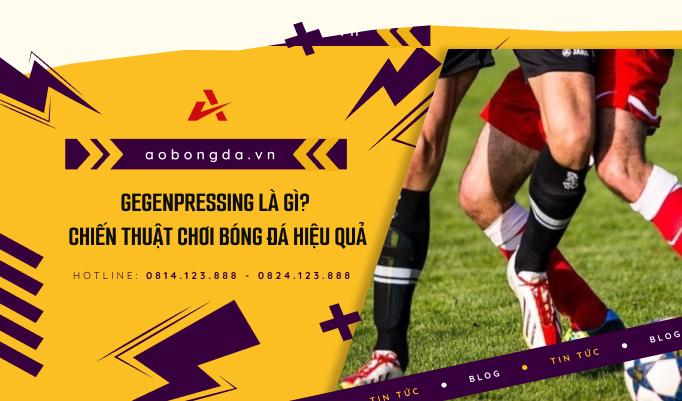 aobongda.vn

GEGENPRESSING LÀ GÌ?
CHIẾN THUẬT CHƠI BÓNG ĐÁ HIỆU QUẢ

HOTLINE: 0814.123.888 - 0824.123.888

TIN TỨC • BLOG • TIN TỨC • BLOG